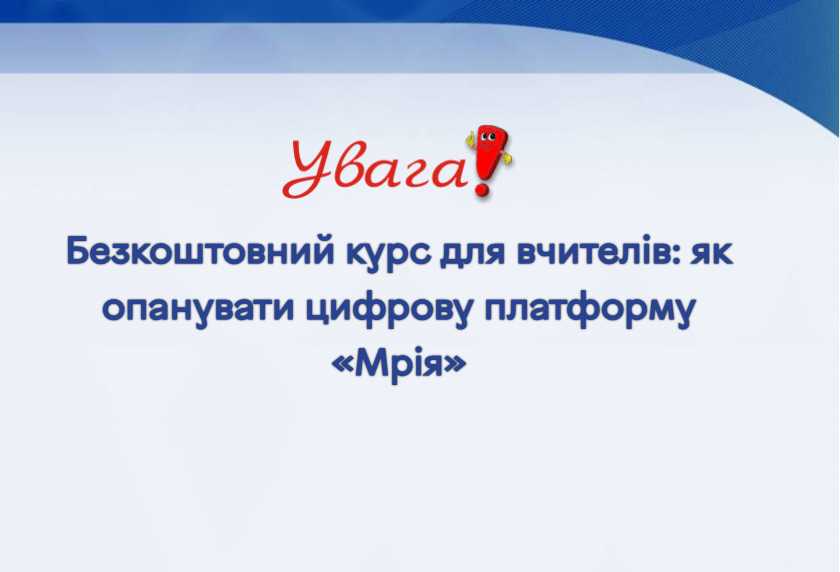 Увага!

Безкоштовний курс для вчителів: як опанувати цифрову платформу «Мрія»